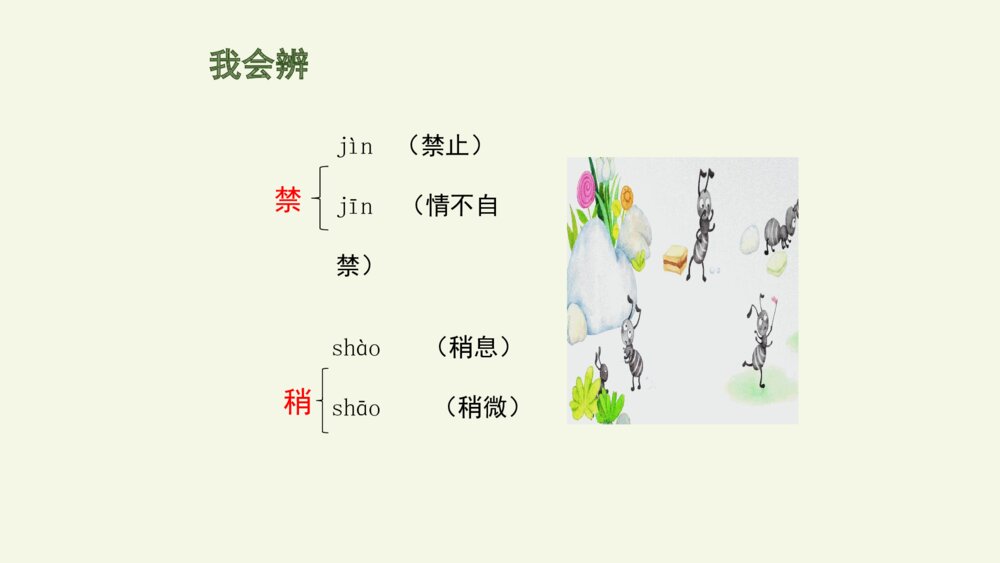 我会辨

禁 jìn （禁止）
jīn （情不自禁）

稍 shào （稍息）
shāo （稍微）